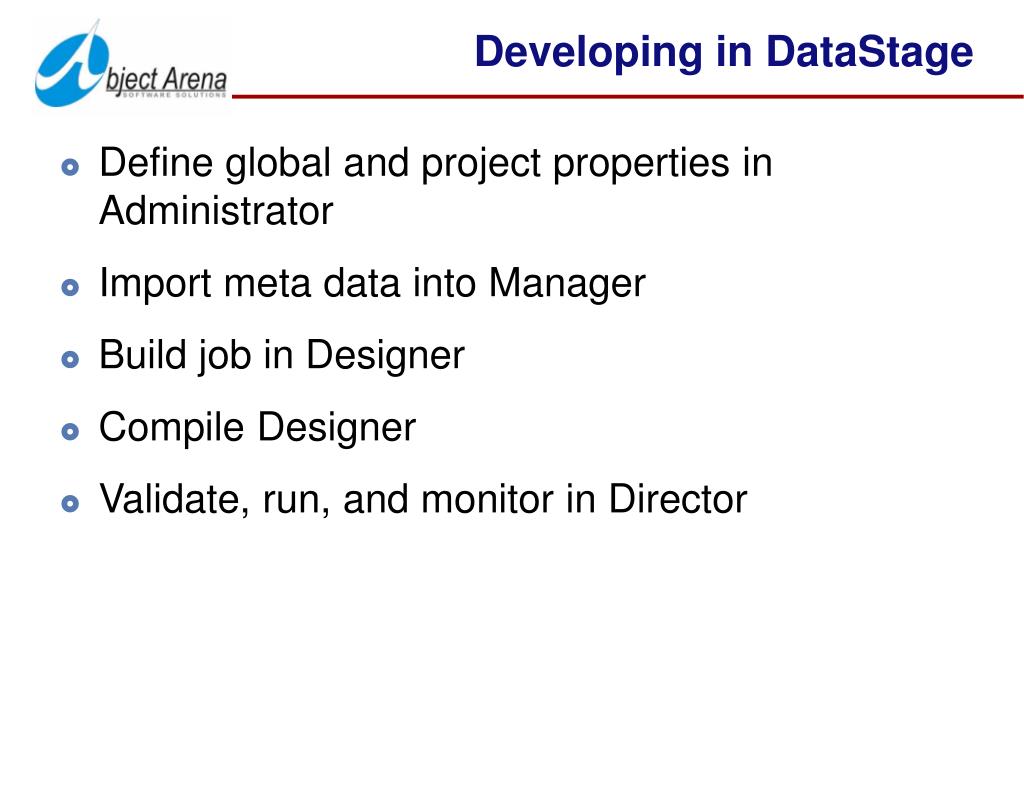 bject Arena
SOFTWARE SOLUTIONS

Developing in DataStage

Define global and project properties in Administrator

Import meta data into Manager

Build job in Designer

Compile Designer

Validate, run, and monitor in Director